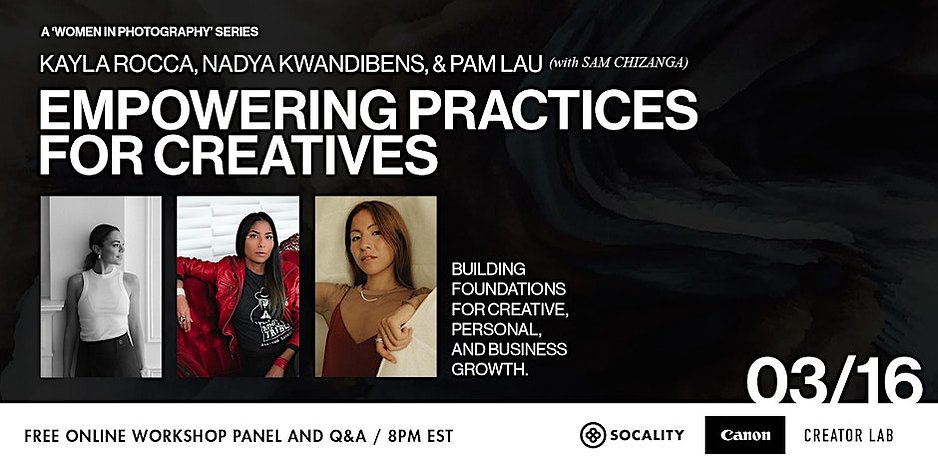 A 'WOMEN IN PHOTOGRAPHY' SERIES

KAYLA ROCCA, NADYA KWANDIBENS, & PAM LAU (with SAM CHIZANGA)

EMPOWERING PRACTICES FOR CREATIVES

BUILDING FOUNDATIONS FOR CREATIVE, PERSONAL, AND BUSINESS GROWTH.

03/16

FREE ONLINE WORKSHOP PANEL AND Q&A / 8PM EST

SOCALITY

Canon

CREATOR LAB